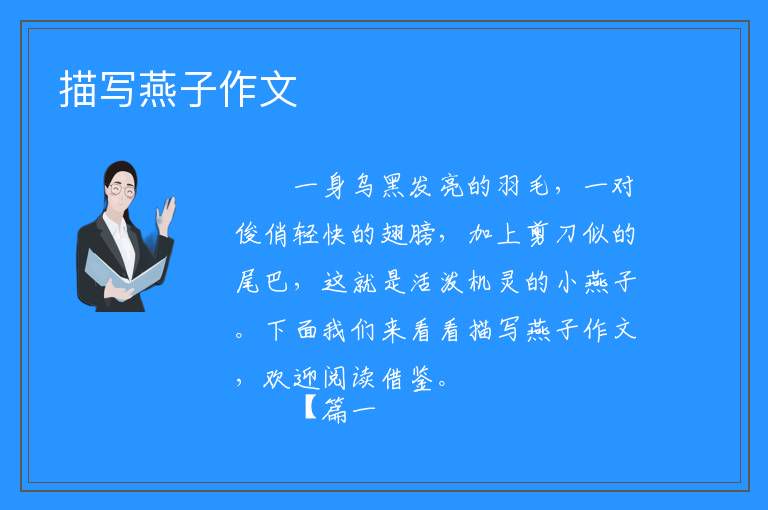 描写燕子作文

一身乌黑发亮的羽毛，一对俊俏轻快的翅膀，加上剪刀似的尾巴，这就是活泼机灵的小燕子。下面我们来看看描写燕子作文，欢迎阅读借鉴。

【篇一